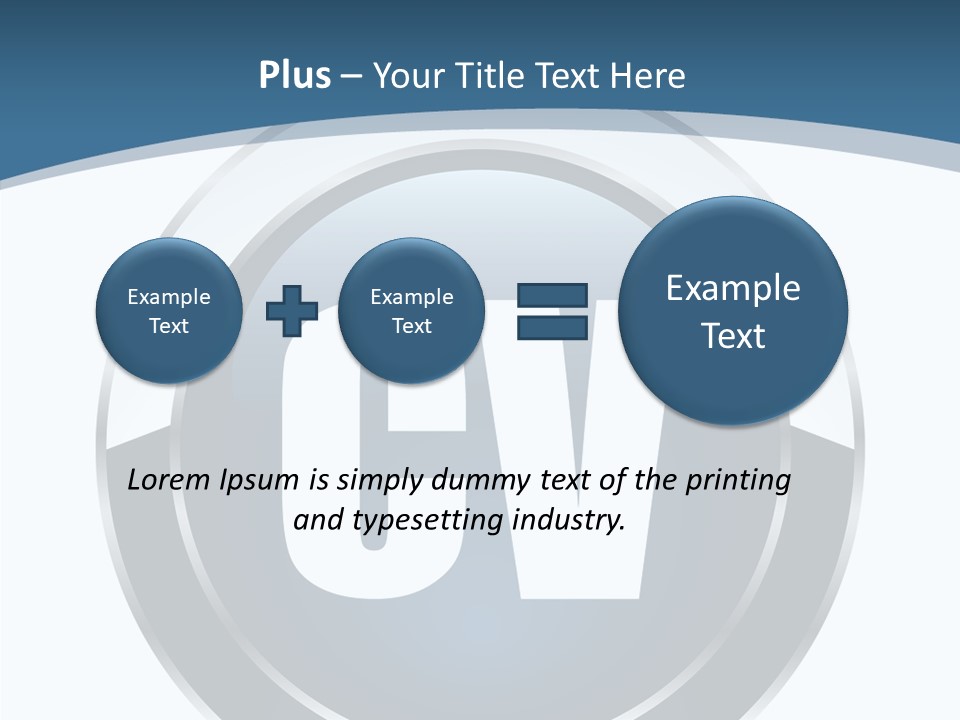 Plus – Your Title Text Here

Example Text

Example Text

Example Text

CV

Lorem Ipsum is simply dummy text of the printing and typesetting industry.